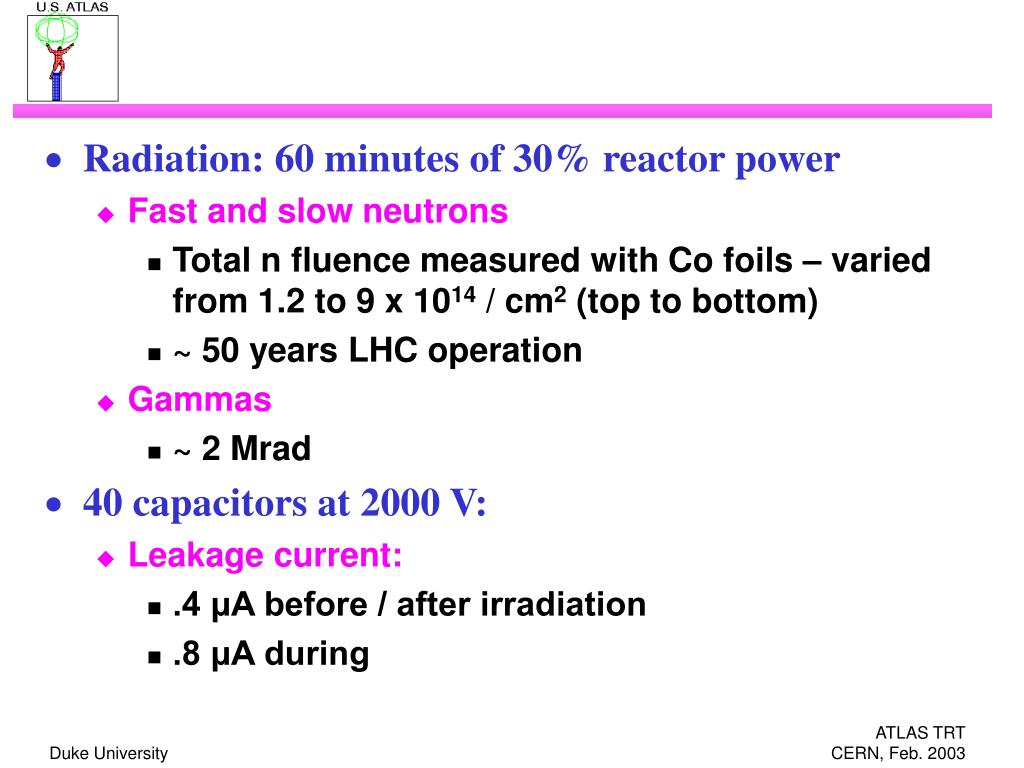 U.S. ATLAS

- Radiation: 60 minutes of 30% reactor power
  - Fast and slow neutrons
    - Total n fluence measured with Co foils – varied from 1.2 to 9 x $10^{14}$ / $cm^2$ (top to bottom)
    - ~ 50 years LHC operation
  - Gammas
    - ~ 2 Mrad
- 40 capacitors at 2000 V:
  - Leakage current:
    - .4 μA before / after irradiation
    - .8 μA during

Duke University

ATLAS TRT
CERN, Feb. 2003